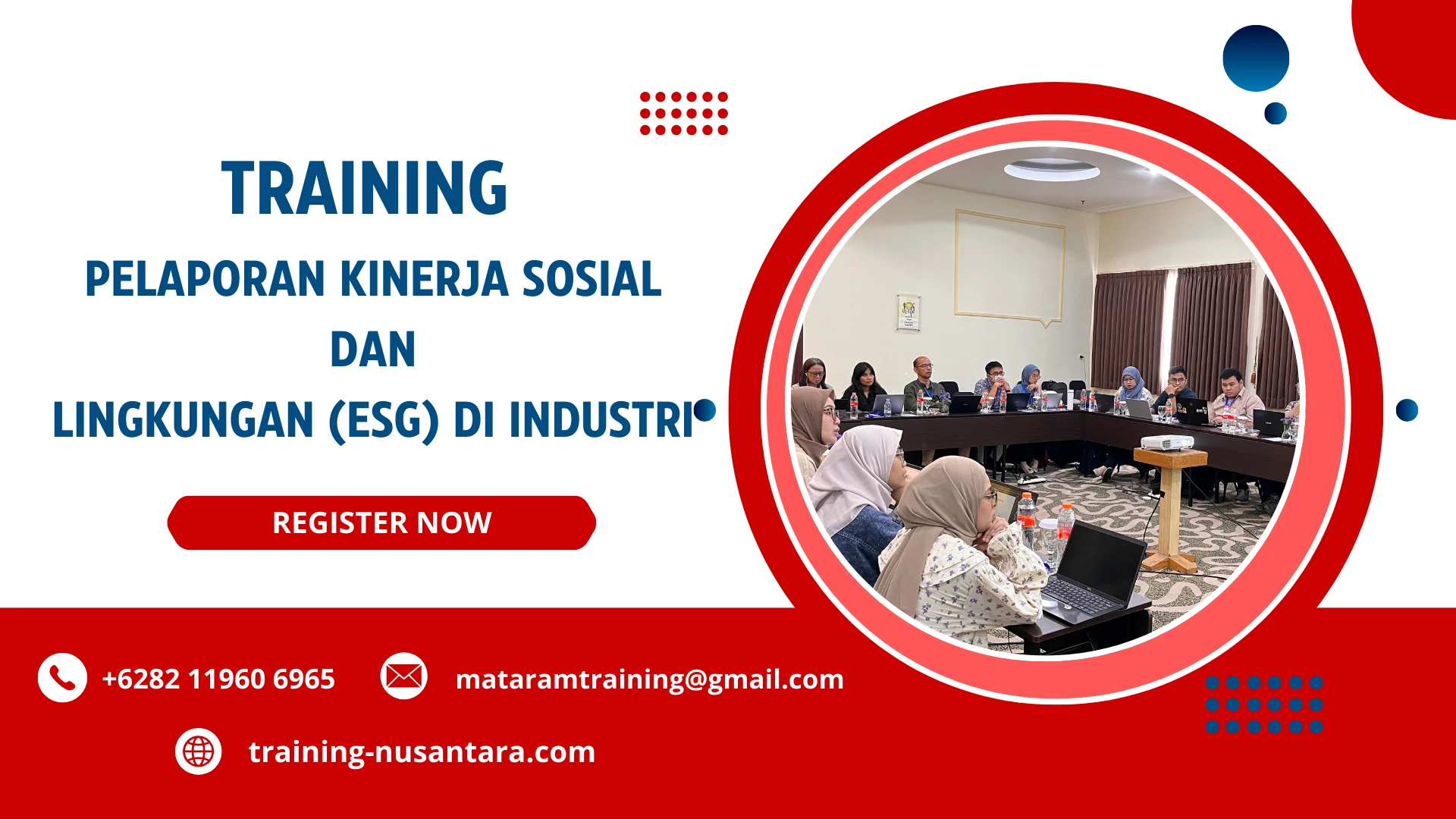 TRAINING

PELAPORAN KINERJA SOSIAL
DAN
LINGKUNGAN (ESG) DI INDUSTRI

REGISTER NOW

+6282 11960 6965

mataramtraining@gmail.com

training-nusantara.com